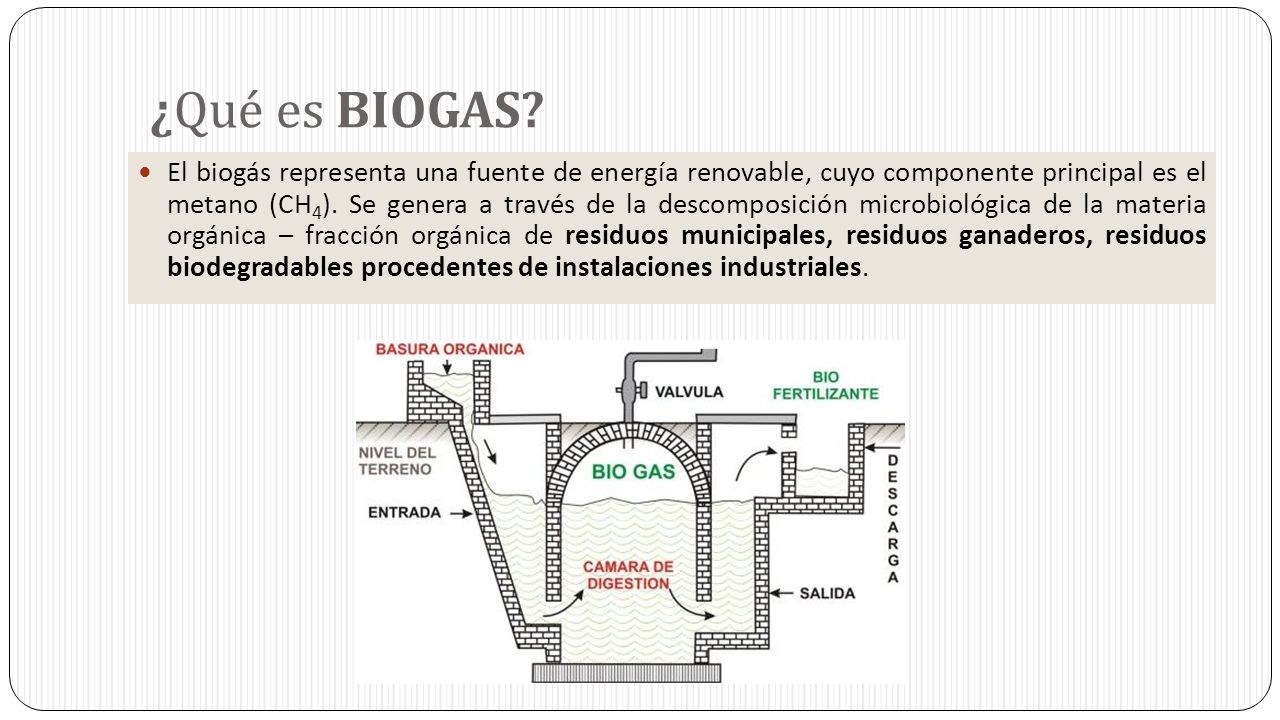 ¿Qué es BIOGAS?

El biogás representa una fuente de energía renovable, cuyo componente principal es el metano ($CH_4$). Se genera a través de la descomposición microbiológica de la materia orgánica – fracción orgánica de residuos municipales, residuos ganaderos, residuos biodegradables procedentes de instalaciones industriales.

BASURA ORGANICA
VALVULA
BIO FERTILIZANTE
NIVEL DEL TERRENO
BIO GAS
DESCARGA
ENTRADA
CAMARA DE DIGESTION
SALIDA